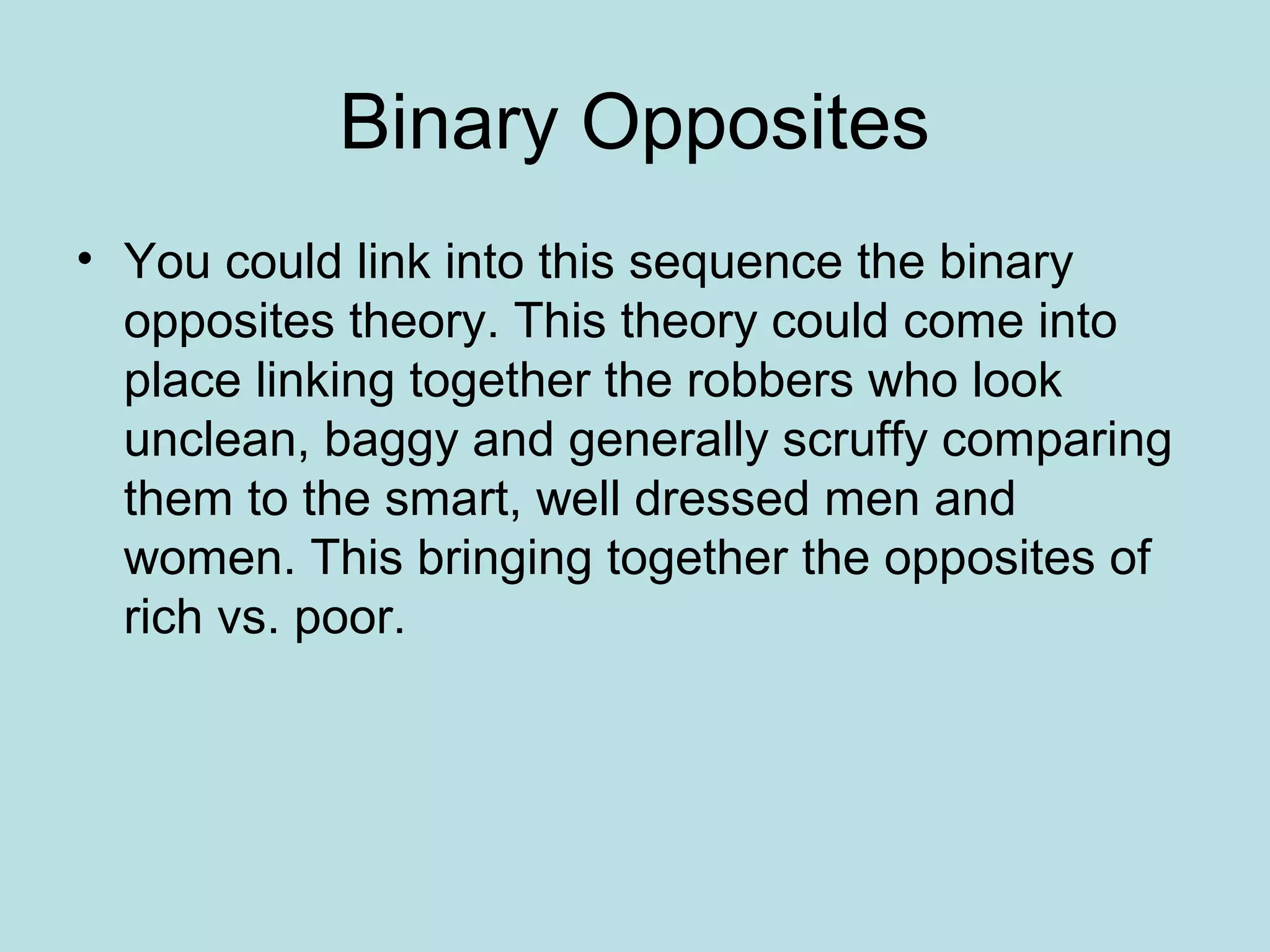 Binary Opposites

• You could link into this sequence the binary opposites theory. This theory could come into place linking together the robbers who look unclean, baggy and generally scruffy comparing them to the smart, well dressed men and women. This bringing together the opposites of rich vs. poor.